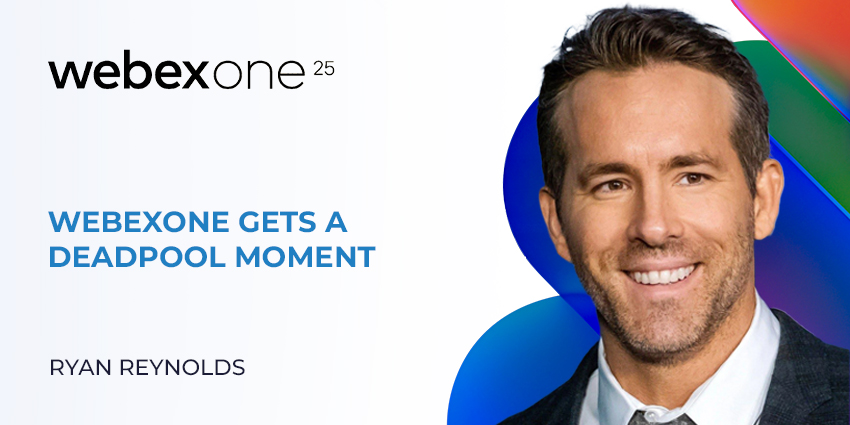 webexone 25

WEBEXONE GETS A DEADPOOL MOMENT

RYAN REYNOLDS